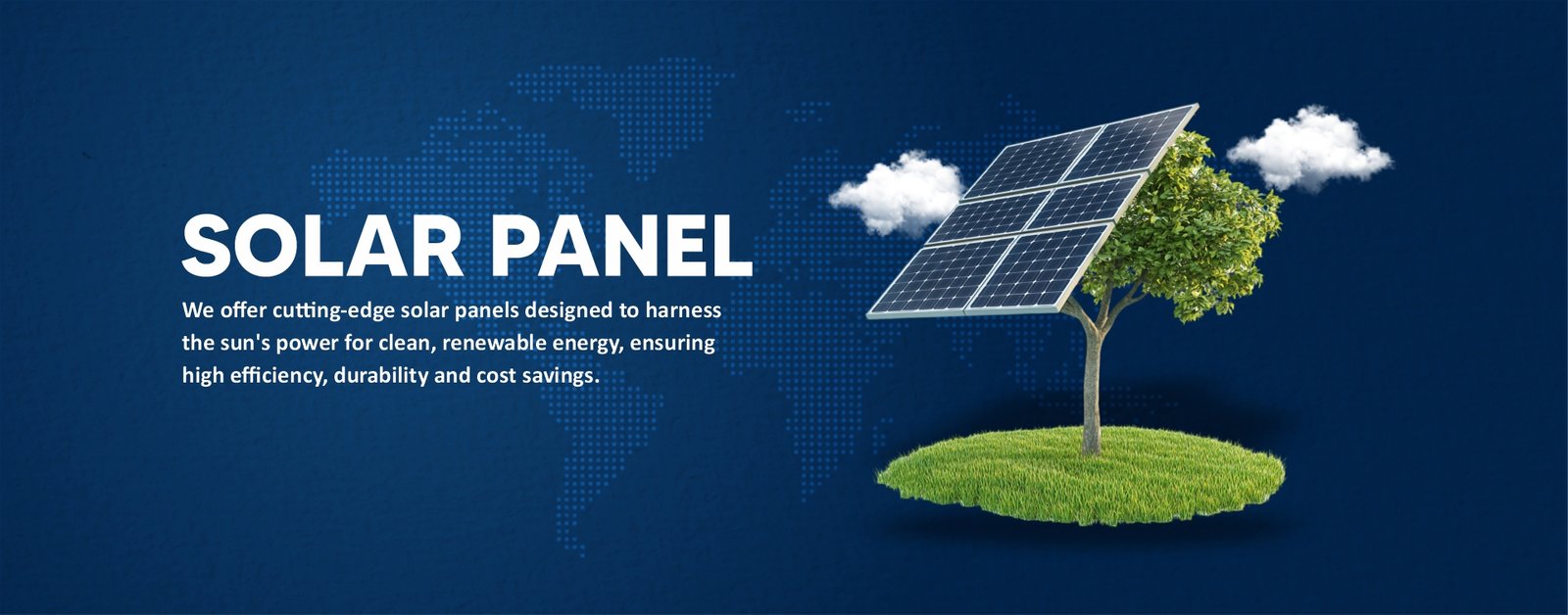 SOLAR PANEL

We offer cutting-edge solar panels designed to harness the sun's power for clean, renewable energy, ensuring high efficiency, durability and cost savings.